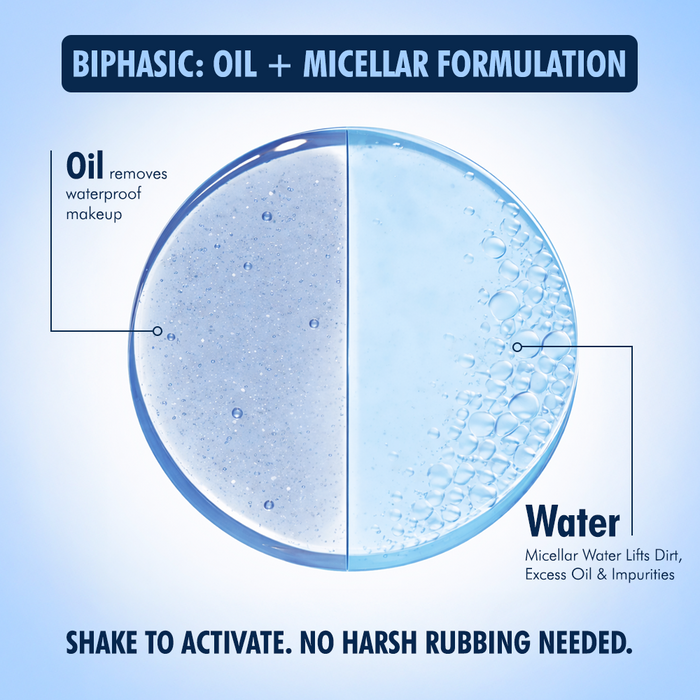 BIPHASIC: OIL + MICELLAR FORMULATION

Oil removes waterproof makeup

Water
Micellar Water Lifts Dirt, Excess Oil & Impurities

SHAKE TO ACTIVATE. NO HARSH RUBBING NEEDED.